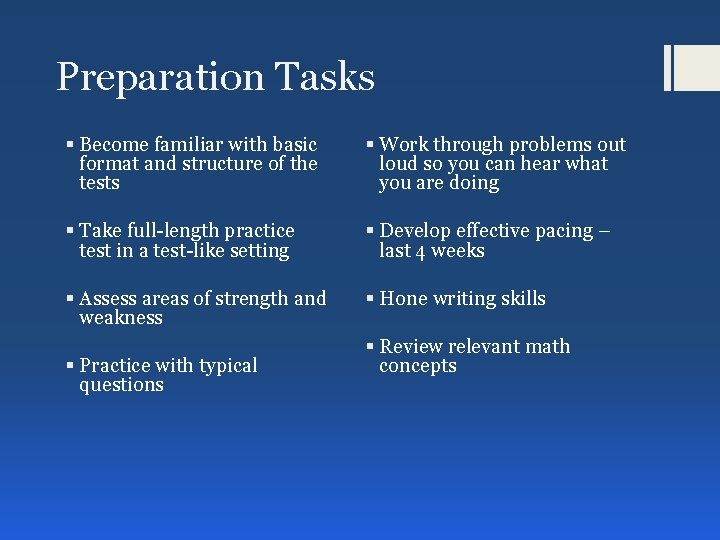 Preparation Tasks

▪ Become familiar with basic format and structure of the tests

▪ Take full-length practice test in a test-like setting

▪ Assess areas of strength and weakness

▪ Practice with typical questions

▪ Work through problems out loud so you can hear what you are doing

▪ Develop effective pacing – last 4 weeks

▪ Hone writing skills

▪ Review relevant math concepts